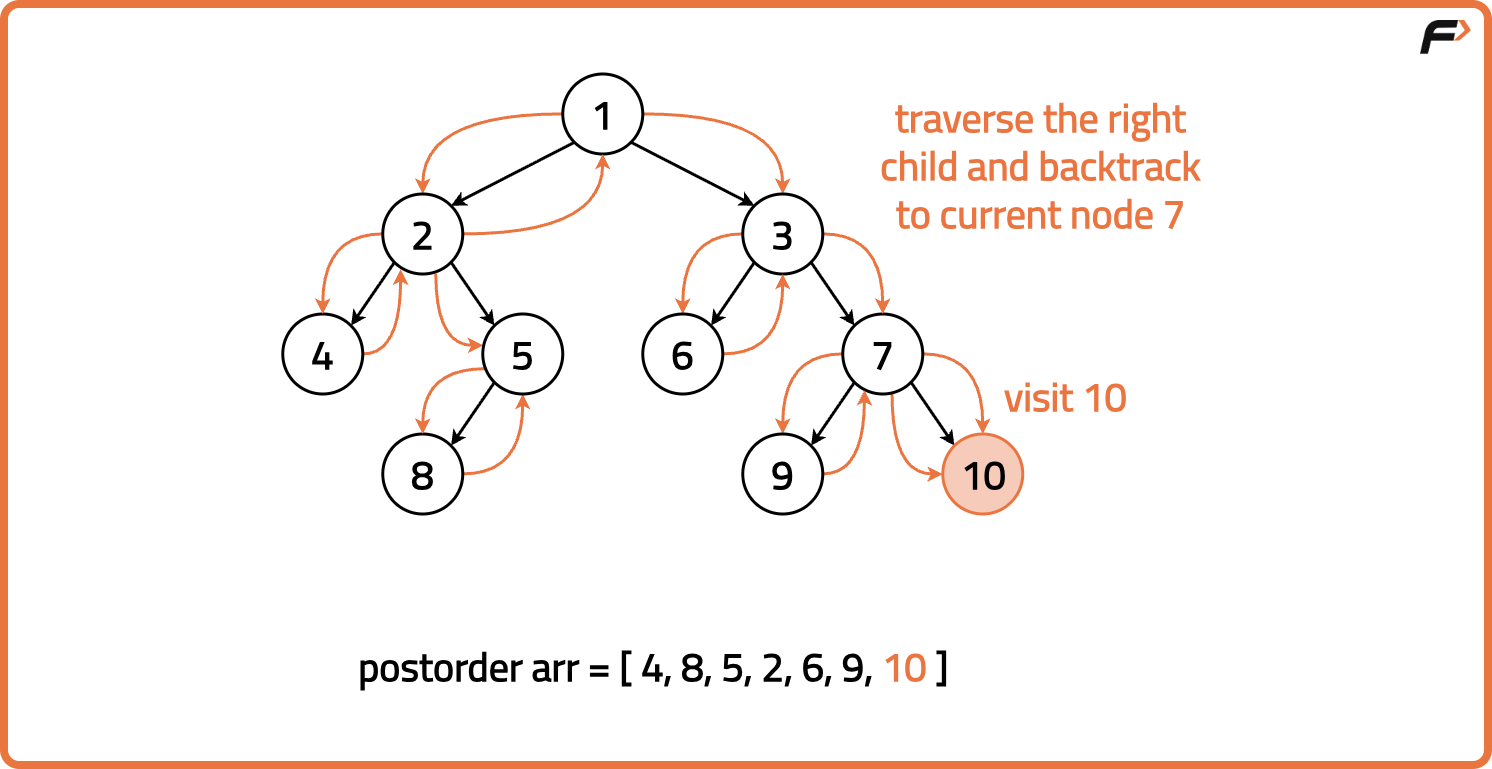 F

1
2
3
4
5
6
7
8
9
10

traverse the right child and backtrack to current node 7

visit 10

postorder arr = [ 4, 8, 5, 2, 6, 9, 10 ]